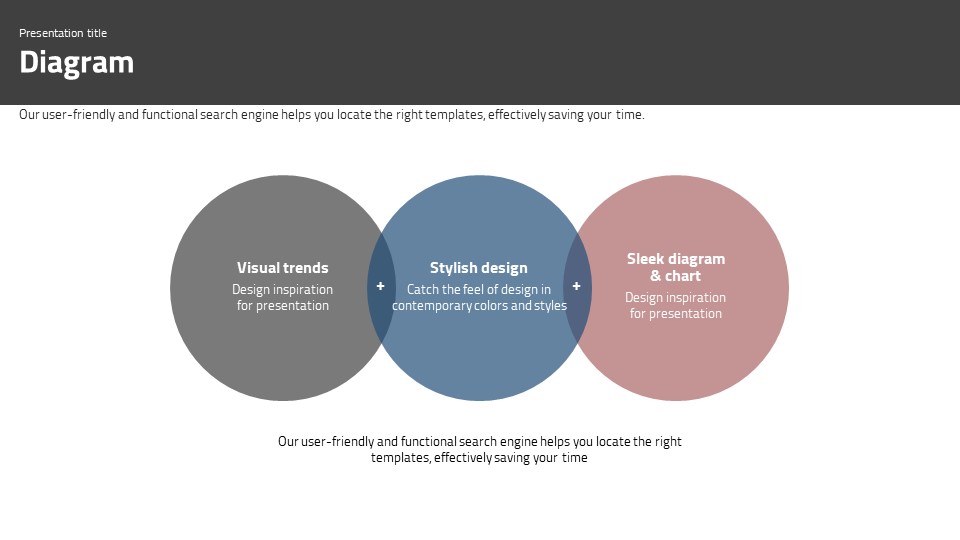 Presentation title

Diagram

Our user-friendly and functional search engine helps you locate the right templates, effectively saving your time.

Visual trends
Design inspiration for presentation

+

Stylish design
Catch the feel of design in contemporary colors and styles

+

Sleek diagram & chart
Design inspiration for presentation

Our user-friendly and functional search engine helps you locate the right templates, effectively saving your time